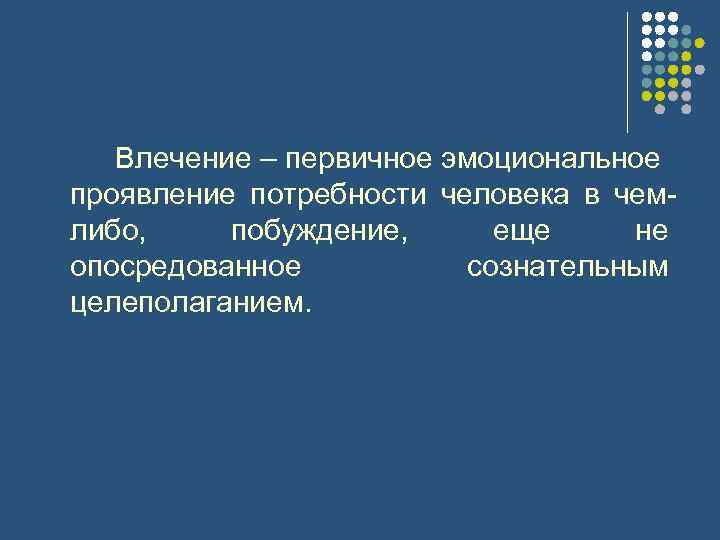 Влечение – первичное эмоциональное проявление потребности человека в чем-либо, побуждение, еще не опосредованное сознательным целеполаганием.